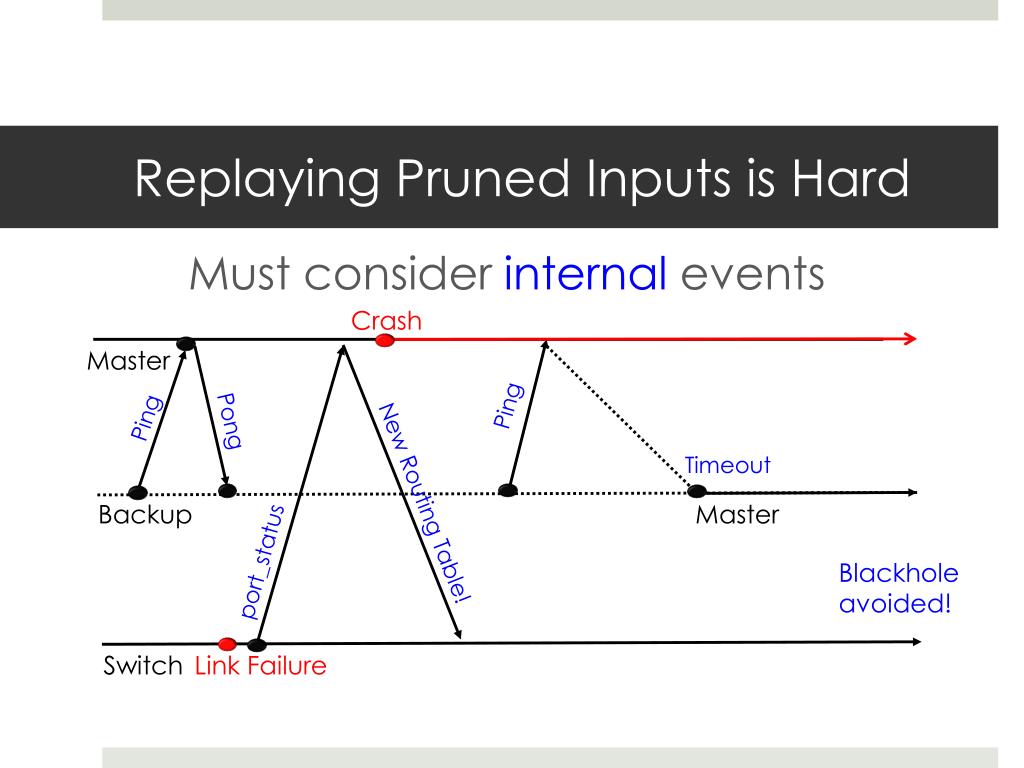 Replaying Pruned Inputs is Hard

Must consider internal events

Crash

Master

Ping

Pong

New Routing Table!

Ping

Timeout

Backup

port_status

Master

Blackhole avoided!

Switch Link Failure